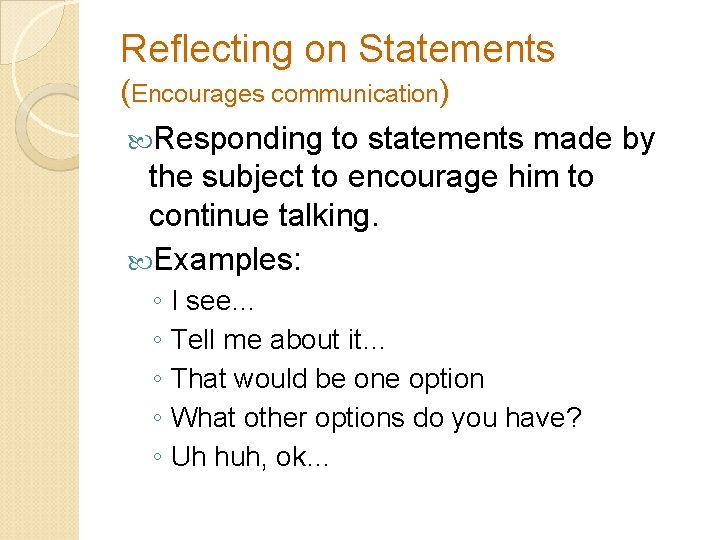 Reflecting on Statements
(Encourages communication)

Responding to statements made by the subject to encourage him to continue talking.

Examples:

◦ I see…
◦ Tell me about it…
◦ That would be one option
◦ What other options do you have?
◦ Uh huh, ok…